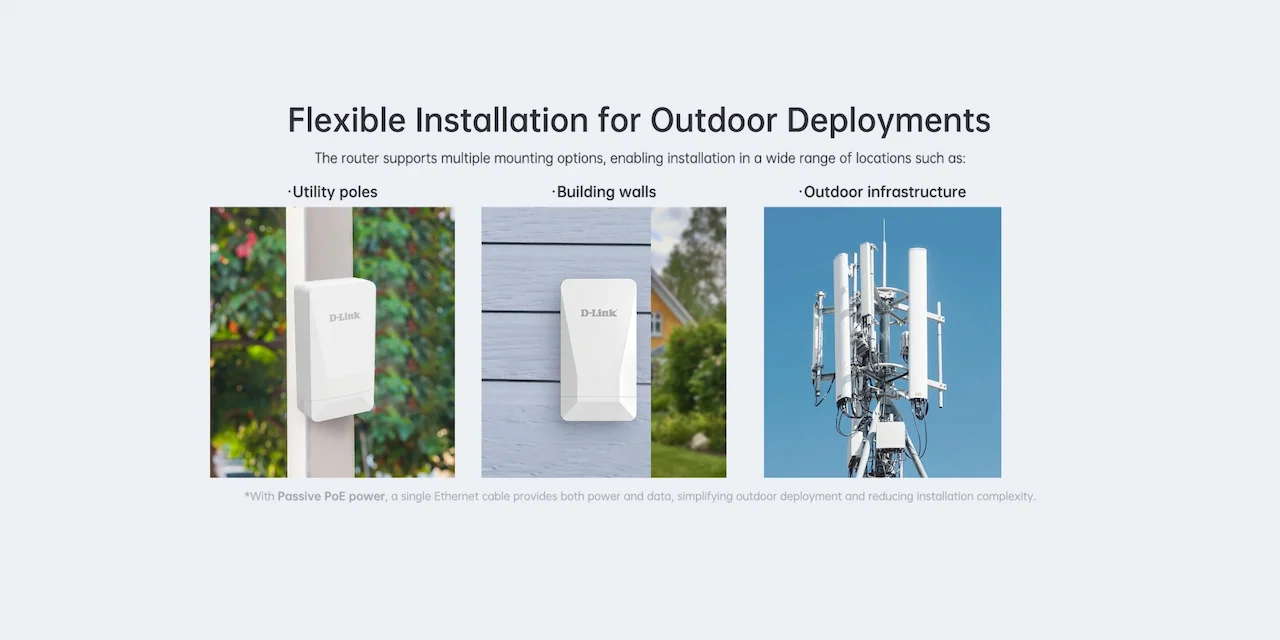 Flexible Installation for Outdoor Deployments

The router supports multiple mounting options, enabling installation in a wide range of locations such as:

·Utility poles

D-Link

·Building walls

D-Link

·Outdoor infrastructure

*With Passive PoE power, a single Ethernet cable provides both power and data, simplifying outdoor deployment and reducing installation complexity.